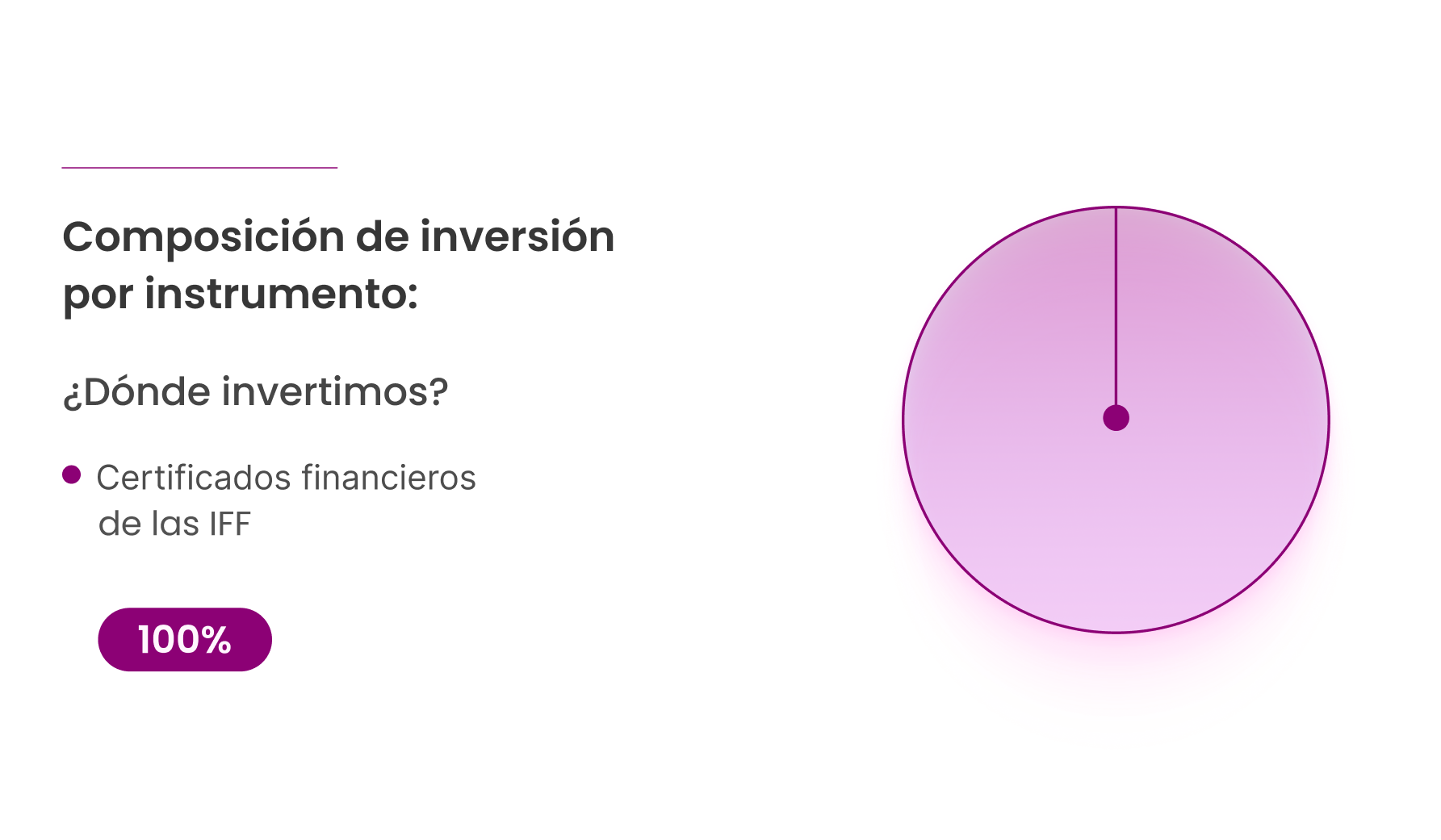 Composición de inversión por instrumento:

¿Dónde invertimos?

Certificados financieros de las IFF

100%